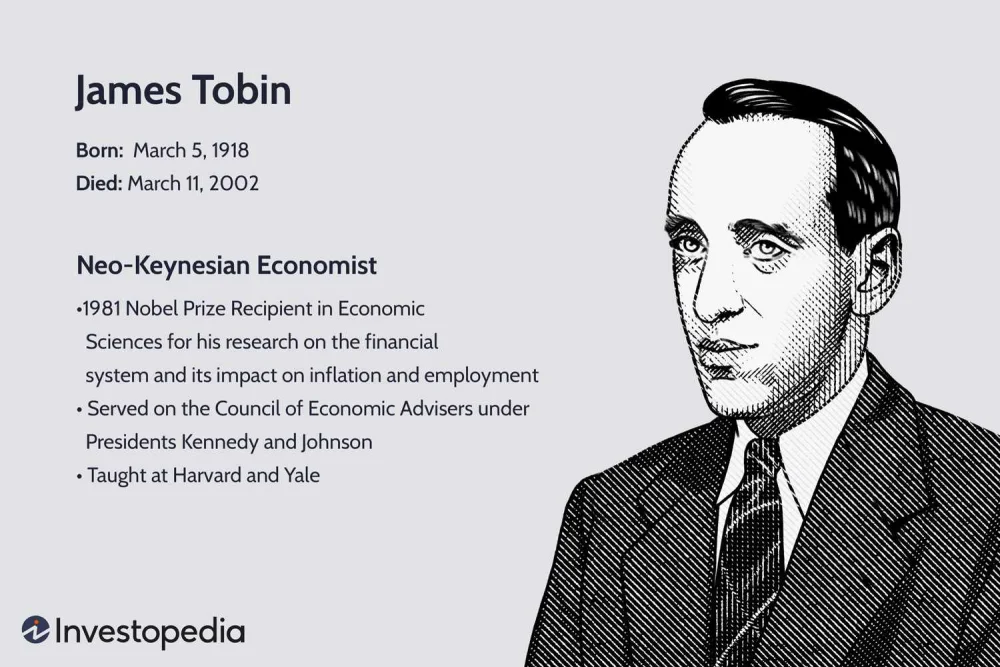 James Tobin

Born: March 5, 1918
Died: March 11, 2002

Neo-Keynesian Economist

•1981 Nobel Prize Recipient in Economic Sciences for his research on the financial system and its impact on inflation and employment
• Served on the Council of Economic Advisers under Presidents Kennedy and Johnson
• Taught at Harvard and Yale

Investopedia